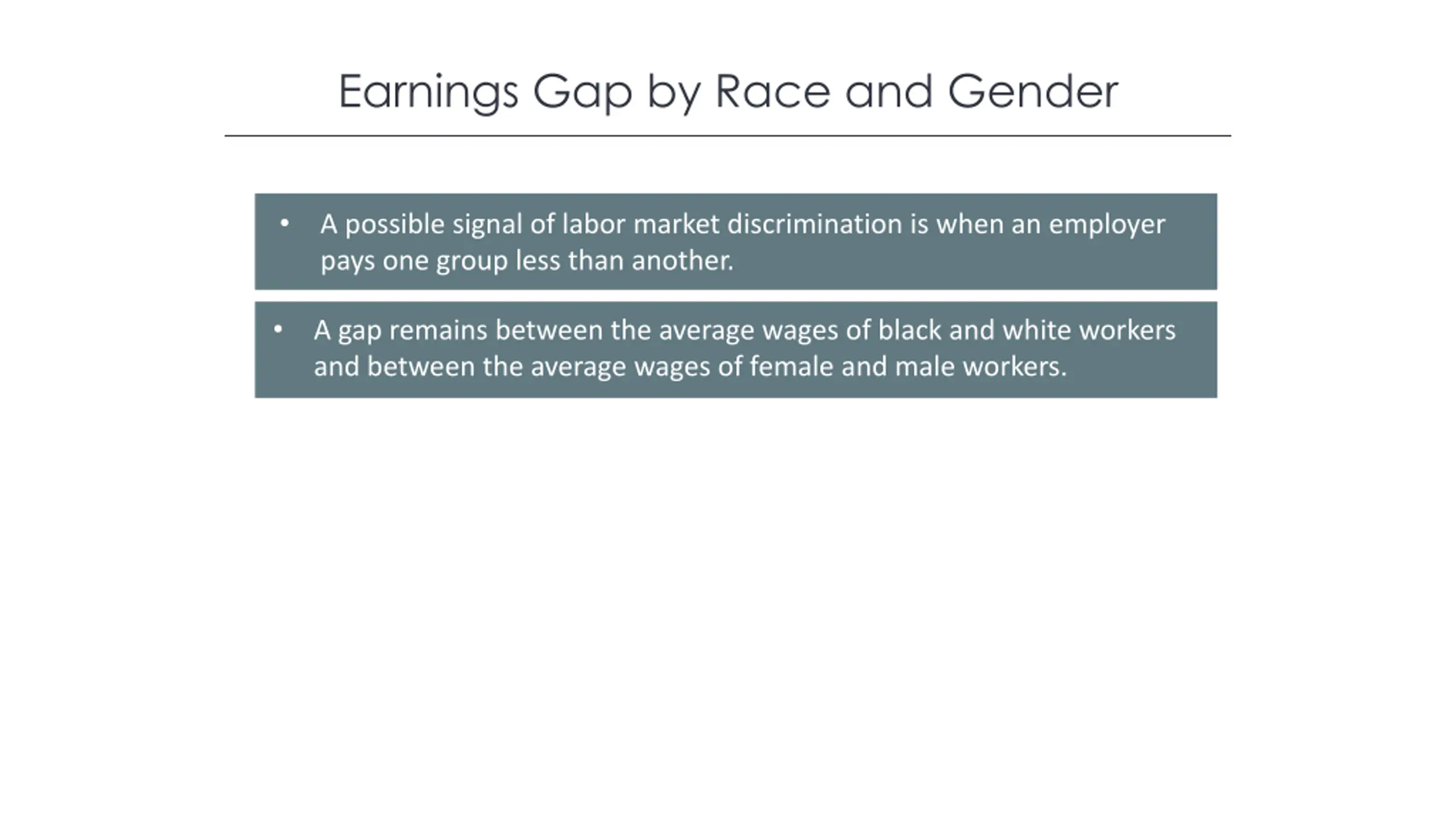 Earnings Gap by Race and Gender

• A possible signal of labor market discrimination is when an employer pays one group less than another.

• A gap remains between the average wages of black and white workers and between the average wages of female and male workers.